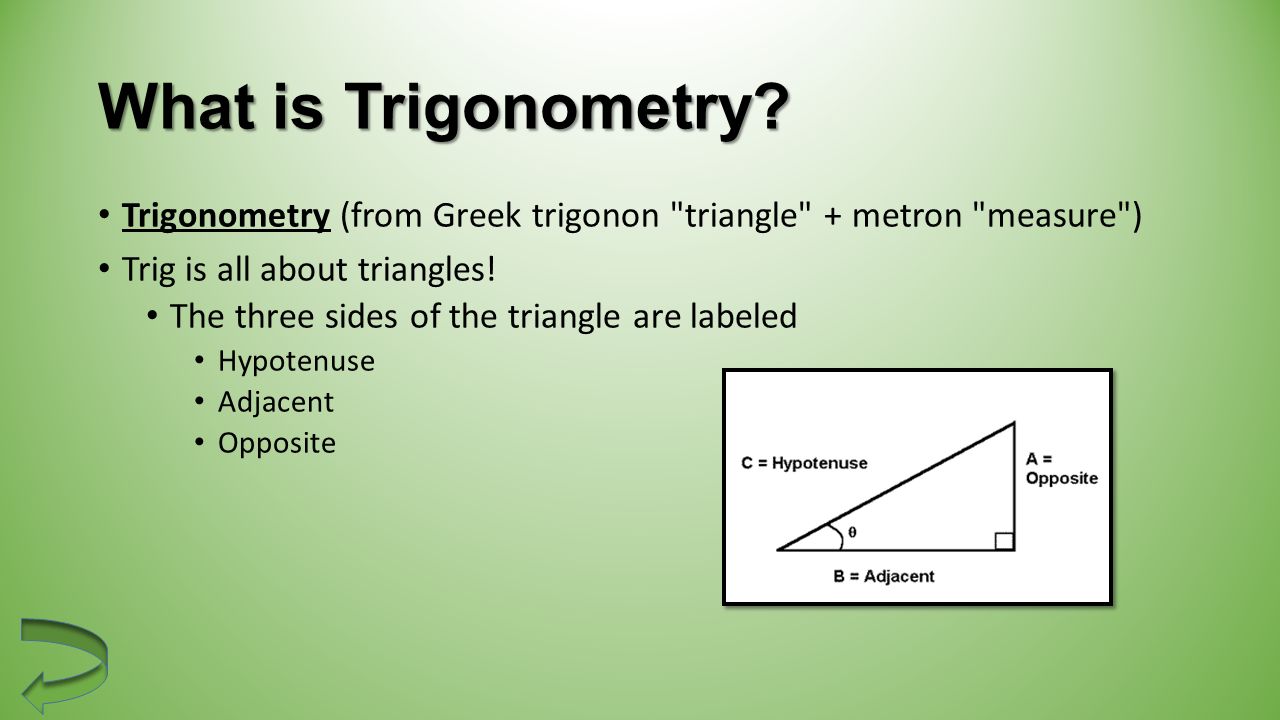 What is Trigonometry?

• Trigonometry (from Greek trigonon "triangle" + metron "measure")
• Trig is all about triangles!
  • The three sides of the triangle are labeled
    • Hypotenuse
    • Adjacent
    • Opposite

C = Hypotenuse
A = Opposite
$\theta$
B = Adjacent